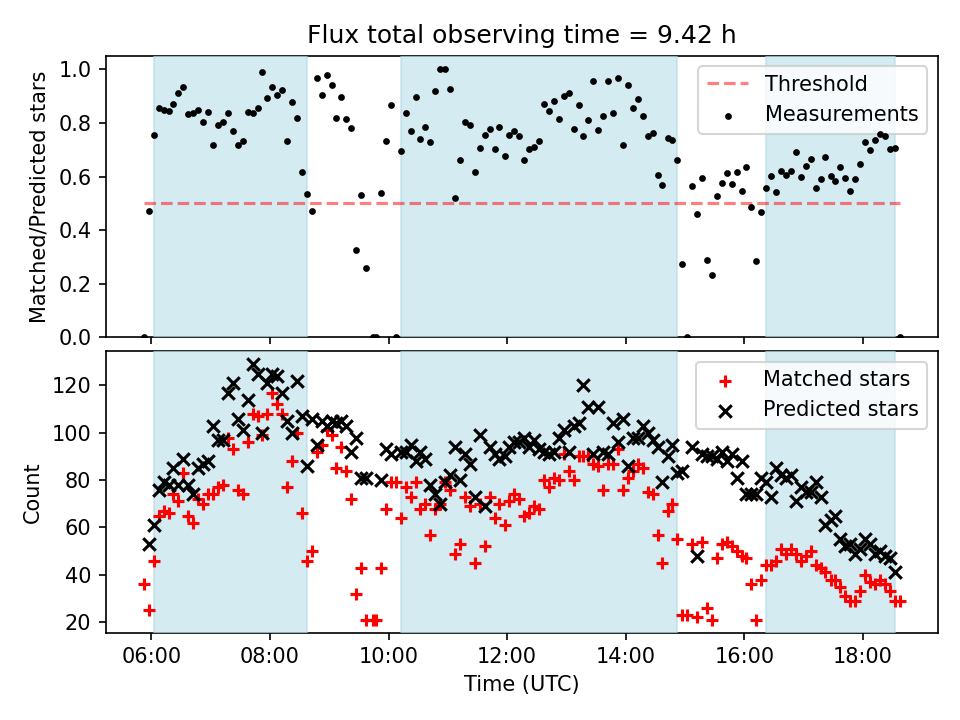 Flux total observing time = 9.42 h

Matched/Predicted stars

1.0
0.8
0.6
0.4
0.2
0.0

Threshold
Measurements

Count

120
100
80
60
40
20

Matched stars
Predicted stars

06:00
08:00
10:00
12:00
14:00
16:00
18:00

Time (UTC)